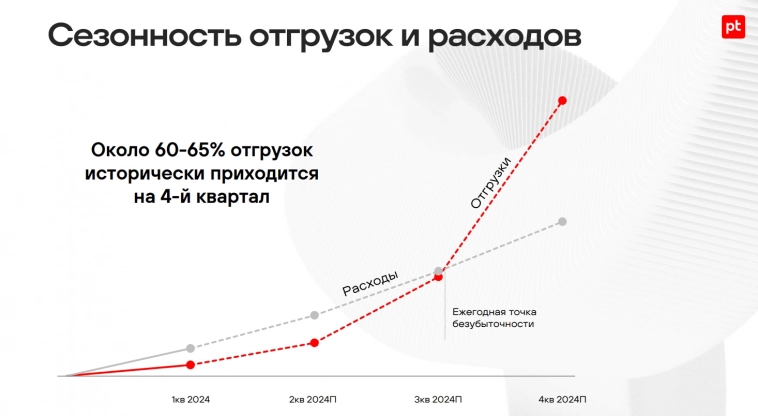 Сезонность отгрузок и расходов

pt

Около 60-65% отгрузок исторически приходится на 4-й квартал

Отгрузки

Расходы

Ежегодная точка безубыточности

1кв 2024

2кв 2024П

3кв 2024П

4кв 2024П